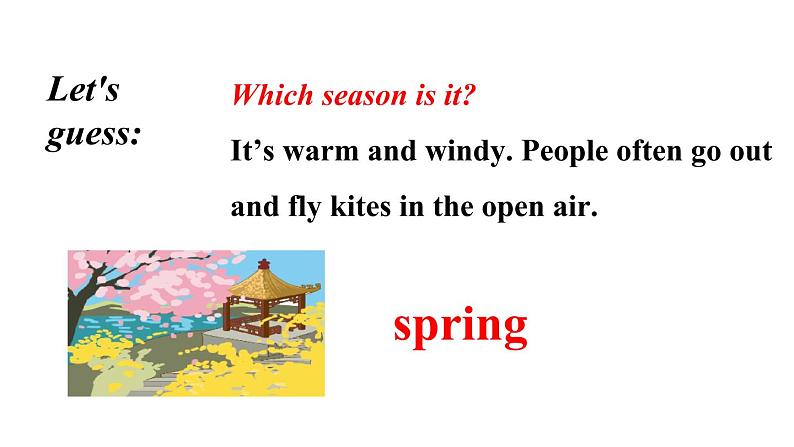 Let's guess:

Which season is it?

It’s warm and windy. People often go out and fly kites in the open air.

spring